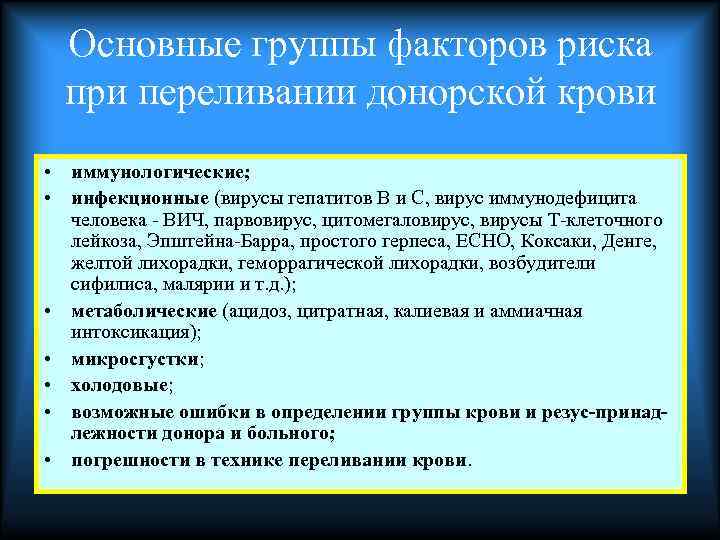 Основные группы факторов риска при переливании донорской крови

• иммунологические;
• инфекционные (вирусы гепатитов В и С, вирус иммунодефицита человека - ВИЧ, парвовирус, цитомегаловирус, вирусы Т-клеточного лейкоза, Эпштейна-Барра, простого герпеса, ЕСНО, Коксаки, Денге, желтой лихорадки, геморрагической лихорадки, возбудители сифилиса, малярии и т.д.);
• метаболические (ацидоз, цитратная, калиевая и аммиачная интоксикация);
• микросгустки;
• холодовые;
• возможные ошибки в определении группы крови и резус-принадлежности донора и больного;
• погрешности в технике переливании крови.